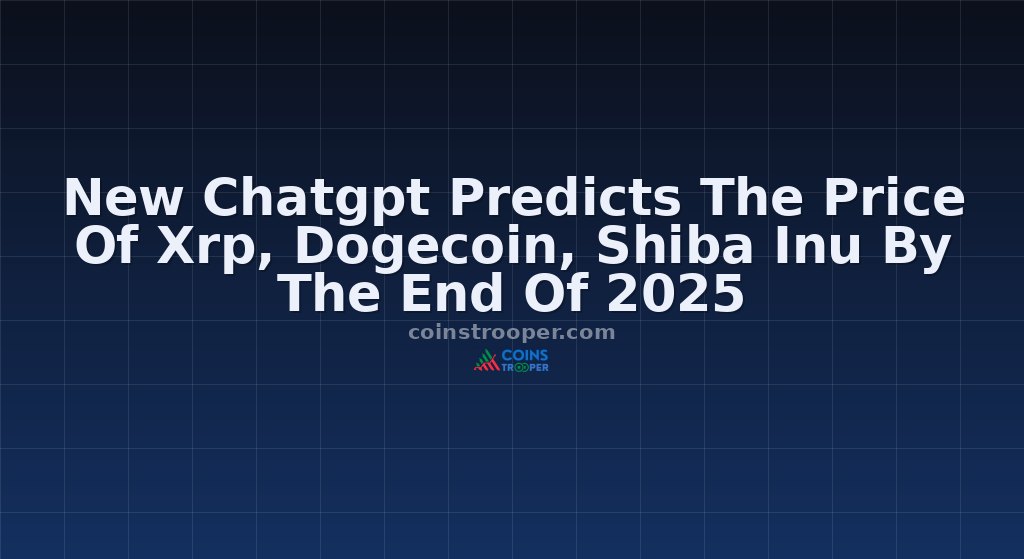 New Chatgpt Predicts The Price Of Xrp, Dogecoin, Shiba Inu By The End Of 2025

coinstrooper.com

COINS TROOPER